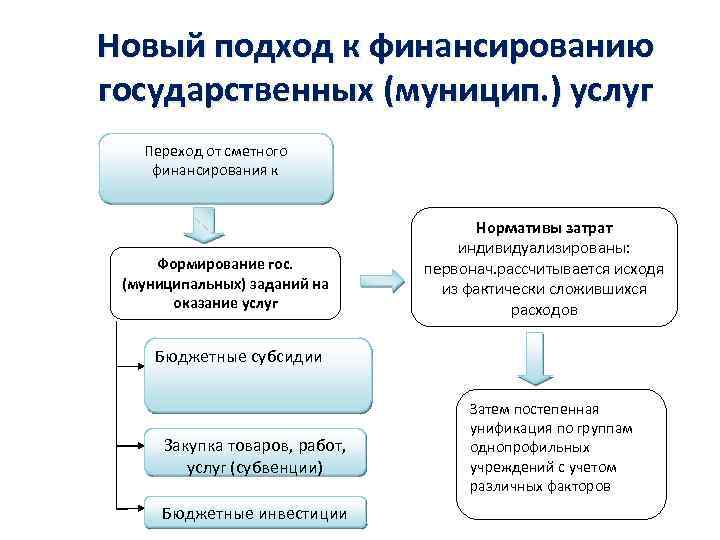 Новый подход к финансированию государственных (муницип.) услуг

Переход от сметного финансирования к

Формирование гос. (муниципальных) заданий на оказание услуг

Бюджетные субсидии

Закупка товаров, работ, услуг (субвенции)

Бюджетные инвестиции

Нормативы затрат индивидуализированы: первонач.рассчитывается исходя из фактически сложившихся расходов

Затем постепенная унификация по группам однопрофильных учреждений с учетом различных факторов